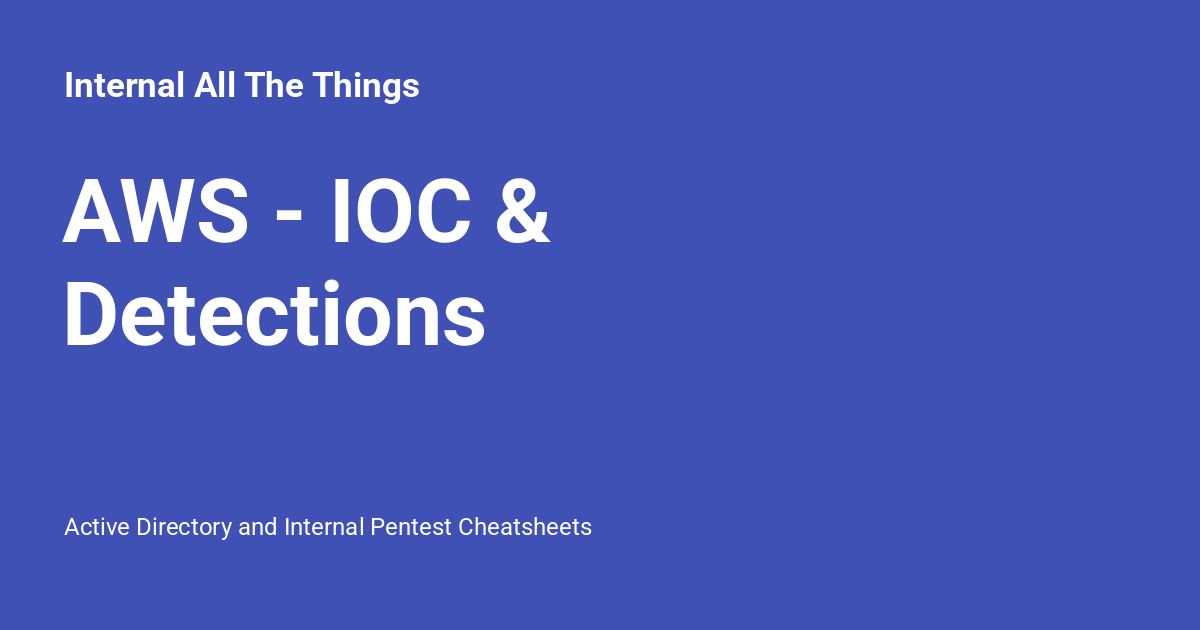 Internal All The Things

AWS - IOC & Detections

Active Directory and Internal Pentest Cheatsheets